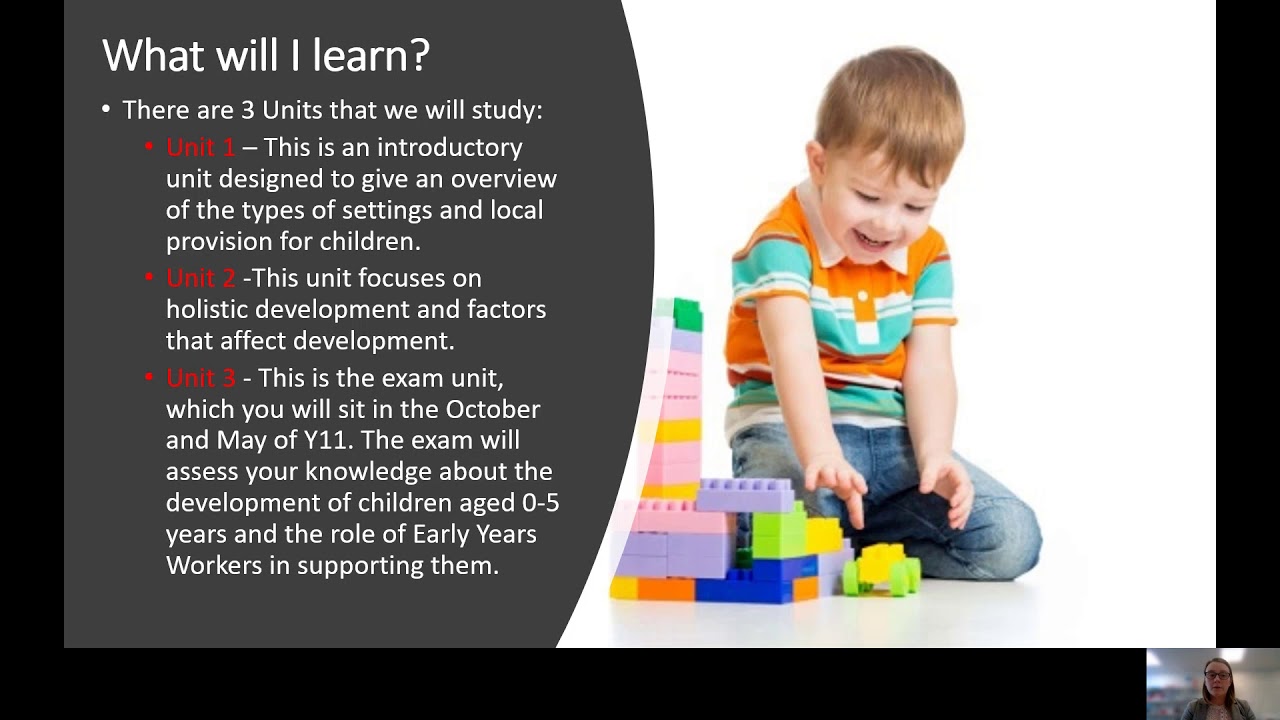 What will I learn?

• There are 3 Units that we will study:

• Unit 1 – This is an introductory unit designed to give an overview of the types of settings and local provision for children.

• Unit 2 -This unit focuses on holistic development and factors that affect development.

• Unit 3 - This is the exam unit, which you will sit in the October and May of Y11. The exam will assess your knowledge about the development of children aged 0-5 years and the role of Early Years Workers in supporting them.